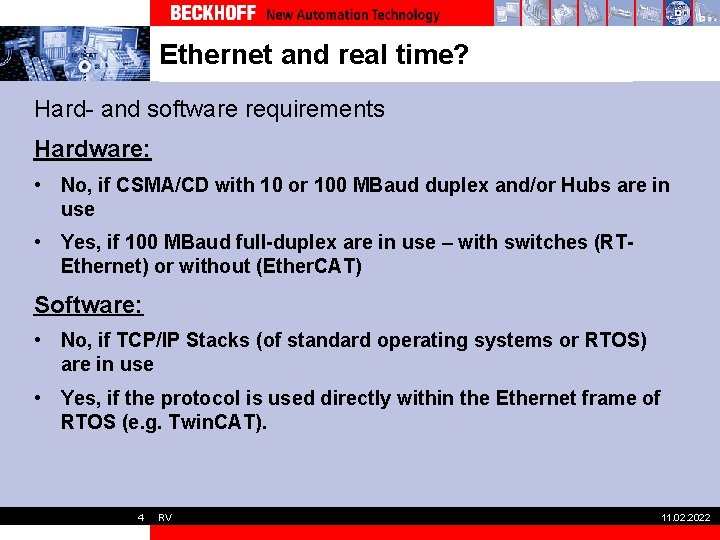 BECKHOFF New Automation Technology

Ethernet and real time?

Hard- and software requirements

Hardware:

• No, if CSMA/CD with 10 or 100 MBaud duplex and/or Hubs are in use

• Yes, if 100 MBaud full-duplex are in use – with switches (RT-Ethernet) or without (EtherCAT)

Software:

• No, if TCP/IP Stacks (of standard operating systems or RTOS) are in use

• Yes, if the protocol is used directly within the Ethernet frame of RTOS (e.g. TwinCAT).

4 RV 11.02.2022